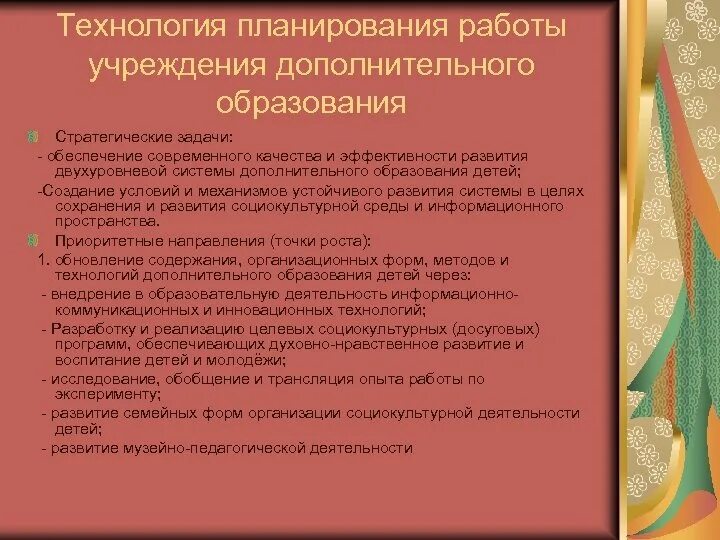 Технология планирования работы учреждения дополнительного образования

Стратегические задачи:

- обеспечение современного качества и эффективности развития двухуровневой системы дополнительного образования детей;

-Создание условий и механизмов устойчивого развития системы в целях сохранения и развития социокультурной среды и информационного пространства.

Приоритетные направления (точки роста):

1. обновление содержания, организационных форм, методов и технологий дополнительного образования детей через:

- внедрение в образовательную деятельность информационно-коммуникационных и инновационных технологий;

- Разработку и реализацию целевых социокультурных (досуговых) программ, обеспечивающих духовно-нравственное развитие и воспитание детей и молодёжи;

- исследование, обобщение и трансляция опыта работы по эксперименту;

- развитие семейных форм организации социокультурной деятельности детей;

- развитие музейно-педагогической деятельности